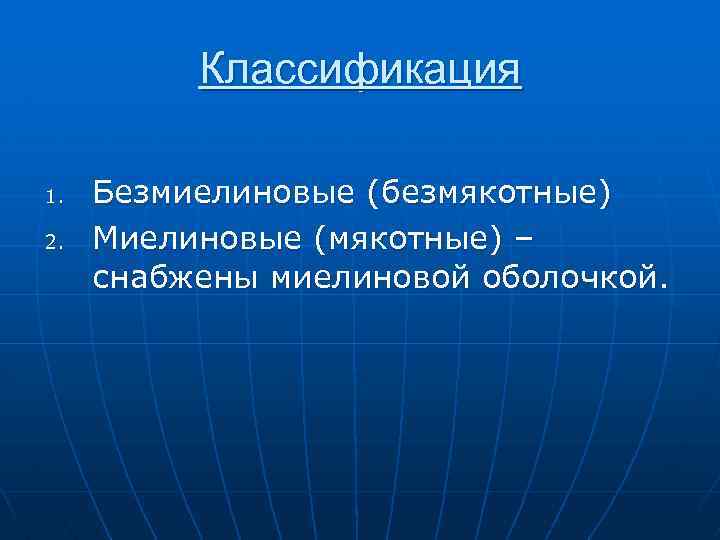 Классификация

1. Безмиелиновые (безмякотные)
2. Миелиновые (мякотные) – снабжены миелиновой оболочкой.